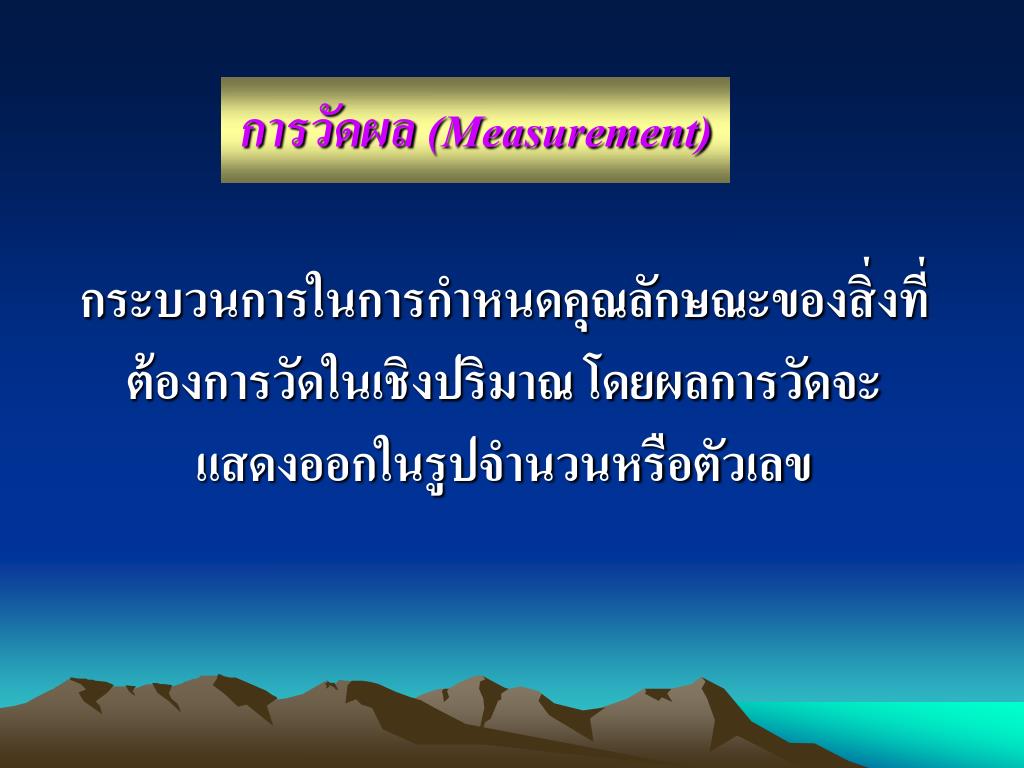 การวัดผล (Measurement)

กระบวนการในการกำหนดคุณลักษณะของสิ่งที่ต้องการวัดในเชิงปริมาณ โดยผลการวัดจะแสดงออกในรูปจำนวนหรือตัวเลข